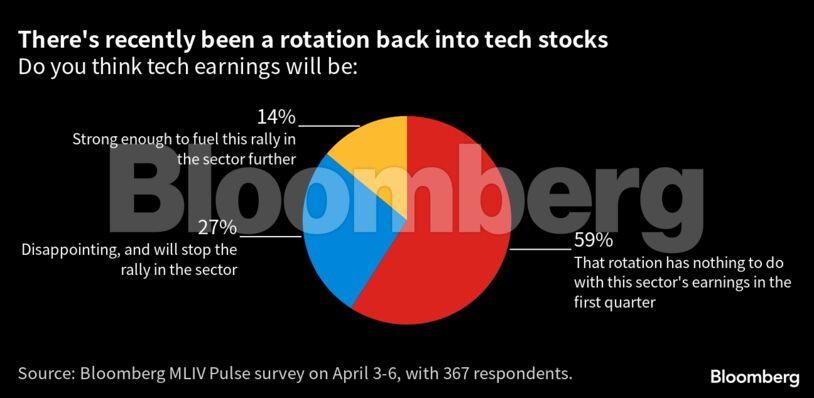 There's recently been a rotation back into tech stocks
Do you think tech earnings will be:

14%
Strong enough to fuel this rally in the sector further

27%
Disappointing, and will stop the rally in the sector

59%
That rotation has nothing to do with this sector's earnings in the first quarter

Bloomberg

Source: Bloomberg MLIV Pulse survey on April 3-6, with 367 respondents.

Bloomberg